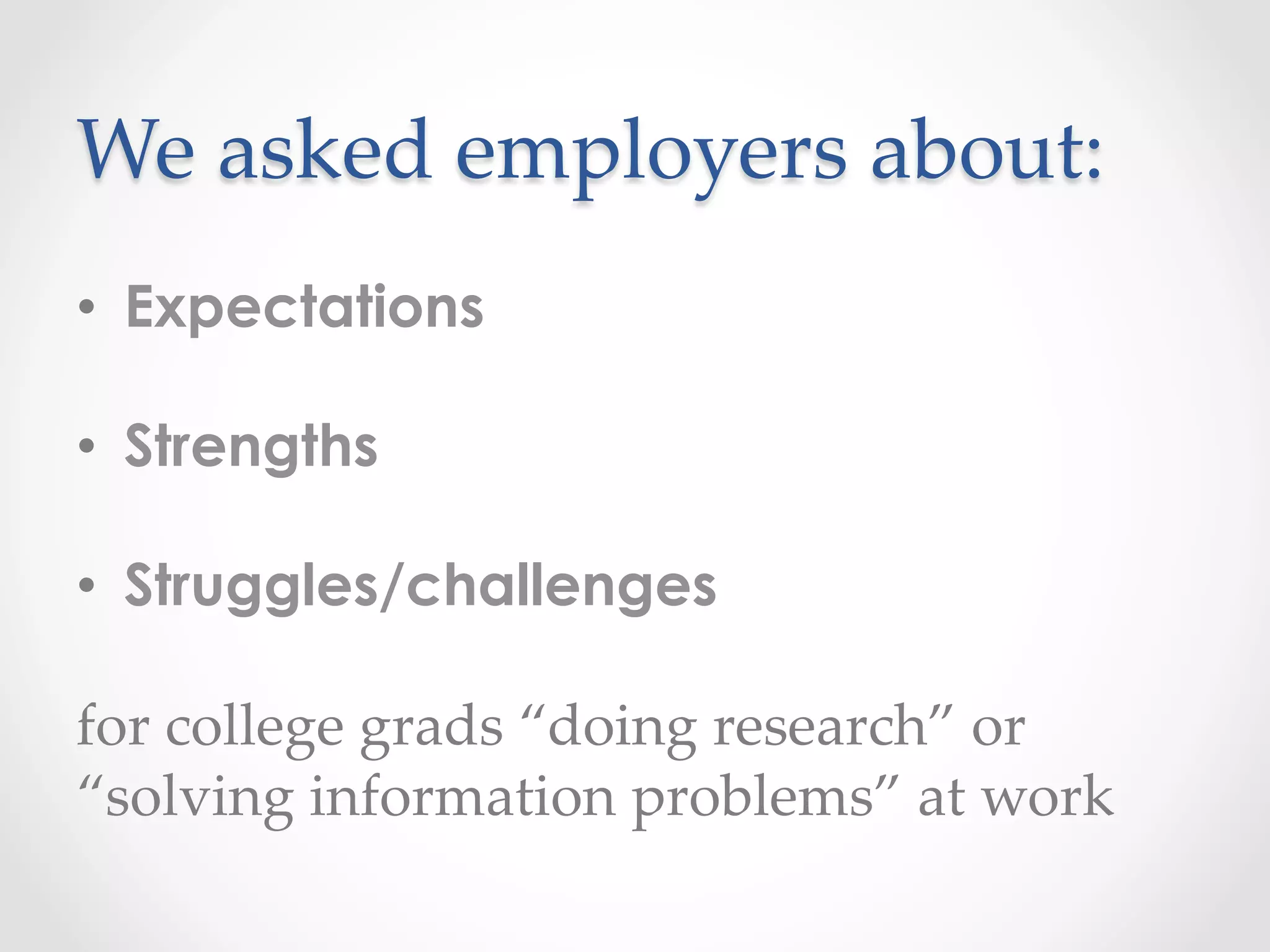 We asked employers about:

• Expectations

• Strengths

• Struggles/challenges

for college grads “doing research” or “solving information problems” at work